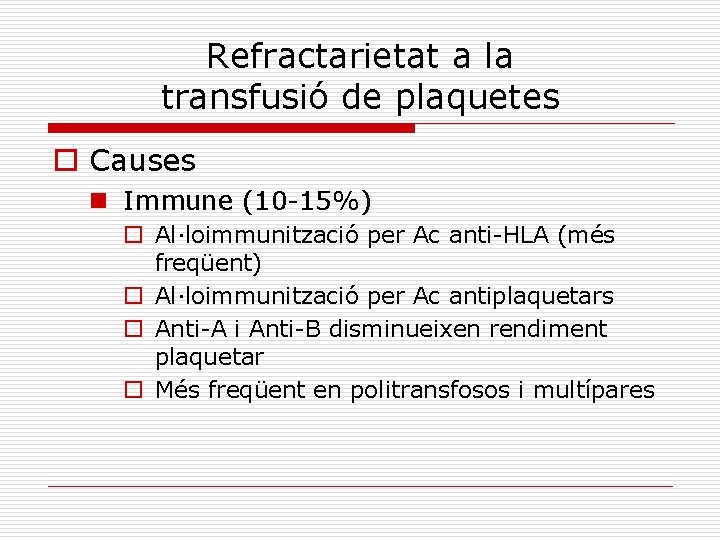 Refractarietat a la transfusió de plaquetes

Causes

Immune (10-15%)

Al·loimmunització per Ac anti-HLA (més freqüent)

Al·loimmunització per Ac antiplaquetars

Anti-A i Anti-B disminueixen rendiment plaquetar

Més freqüent en politransfosos i multípares